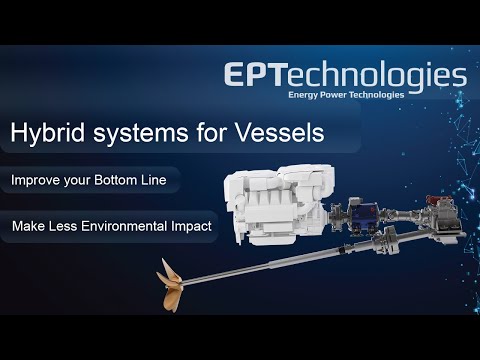 EPTechnologies
Energy Power Technologies

Hybrid systems for Vessels

Improve your Bottom Line

Make Less Environmental Impact